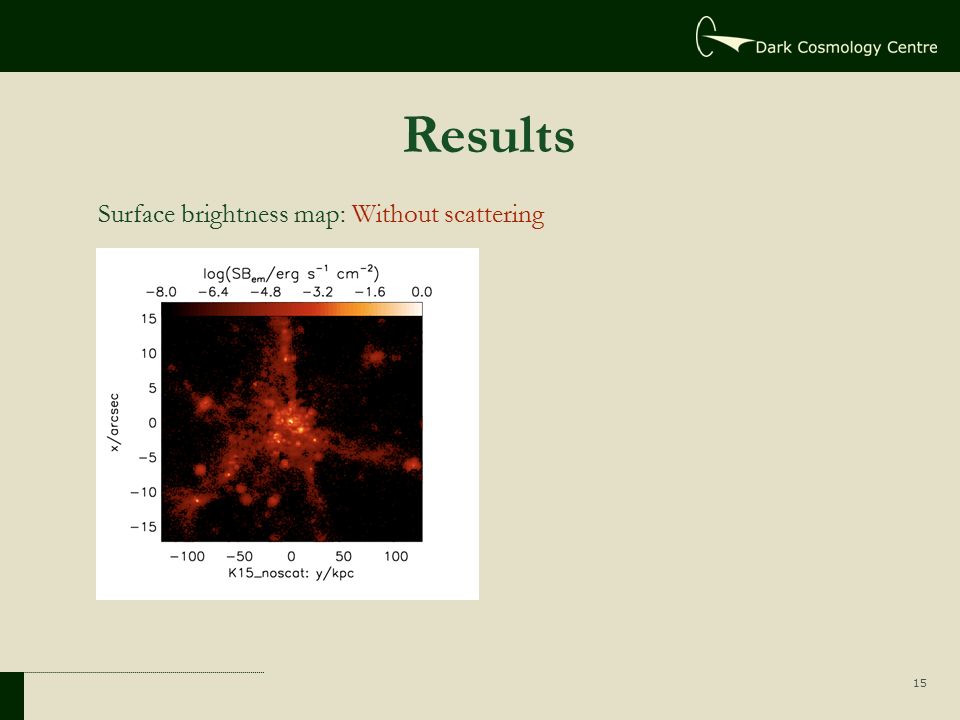 Dark Cosmology Centre

Results

Surface brightness map: Without scattering

$\log(SB_{em}/erg\ s^{-1}\ cm^{-2})$

−8.0 −6.4 −4.8 −3.2 −1.6 0.0

15
10
5
0
−5
−10
−15

x/arcsec

−100 −50 0 50 100

K15_noscat: y/kpc

15